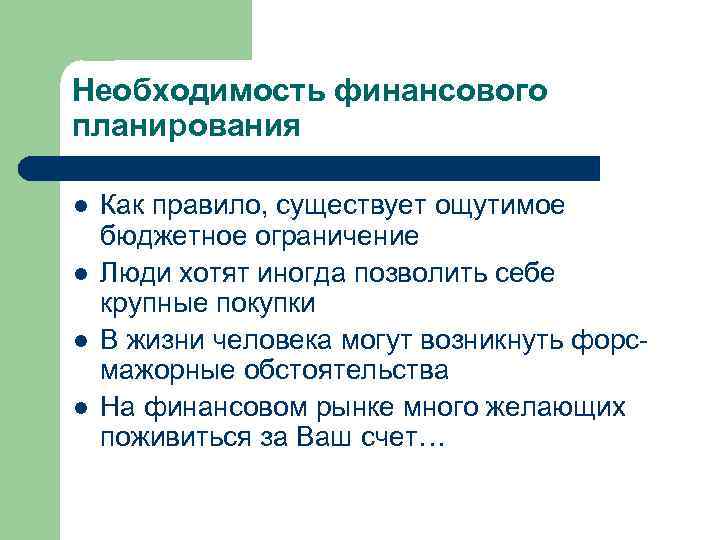 Необходимость финансового планирования

- Как правило, существует ощутимое бюджетное ограничение
- Люди хотят иногда позволить себе крупные покупки
- В жизни человека могут возникнуть форс-мажорные обстоятельства
- На финансовом рынке много желающих поживиться за Ваш счет…